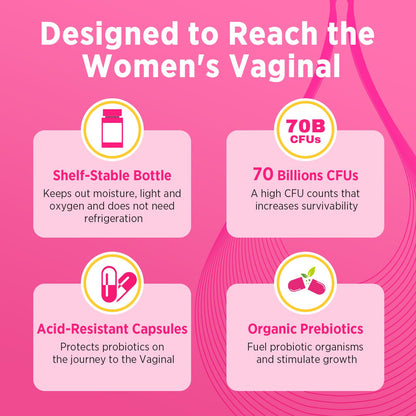 Designed to Reach the Women's Vaginal

Shelf-Stable Bottle
Keeps out moisture, light and oxygen and does not need refrigeration

70B CFUs
70 Billions CFUs
A high CFU counts that increases survivability

Acid-Resistant Capsules
Protects probiotics on the journey to the Vaginal

Organic Prebiotics
Fuel probiotic organisms and stimulate growth